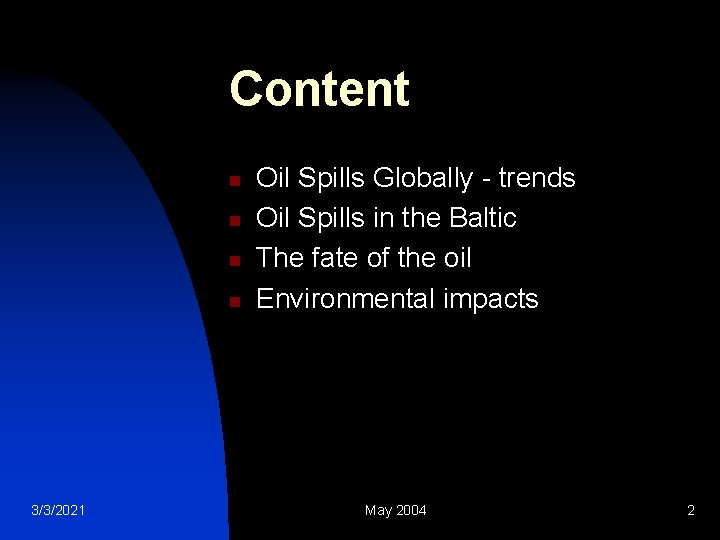 Content

- Oil Spills Globally - trends
- Oil Spills in the Baltic
- The fate of the oil
- Environmental impacts

3/3/2021

May 2004

2